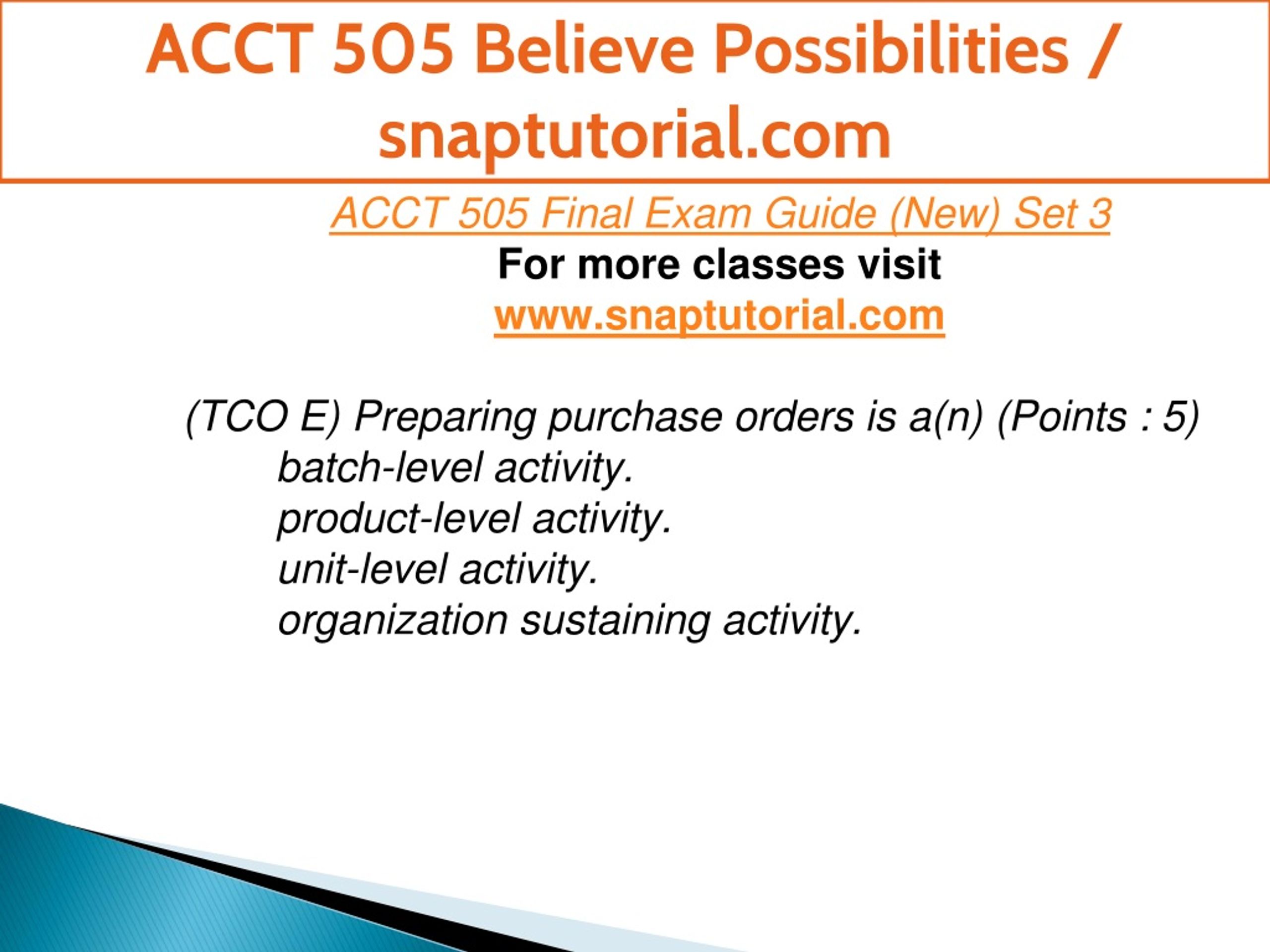 ACCT 505 Believe Possibilities / snaptutorial.com

ACCT 505 Final Exam Guide (New) Set 3
For more classes visit
www.snaptutorial.com

(TCO E) Preparing purchase orders is a(n) (Points : 5)
batch-level activity.
product-level activity.
unit-level activity.
organization sustaining activity.